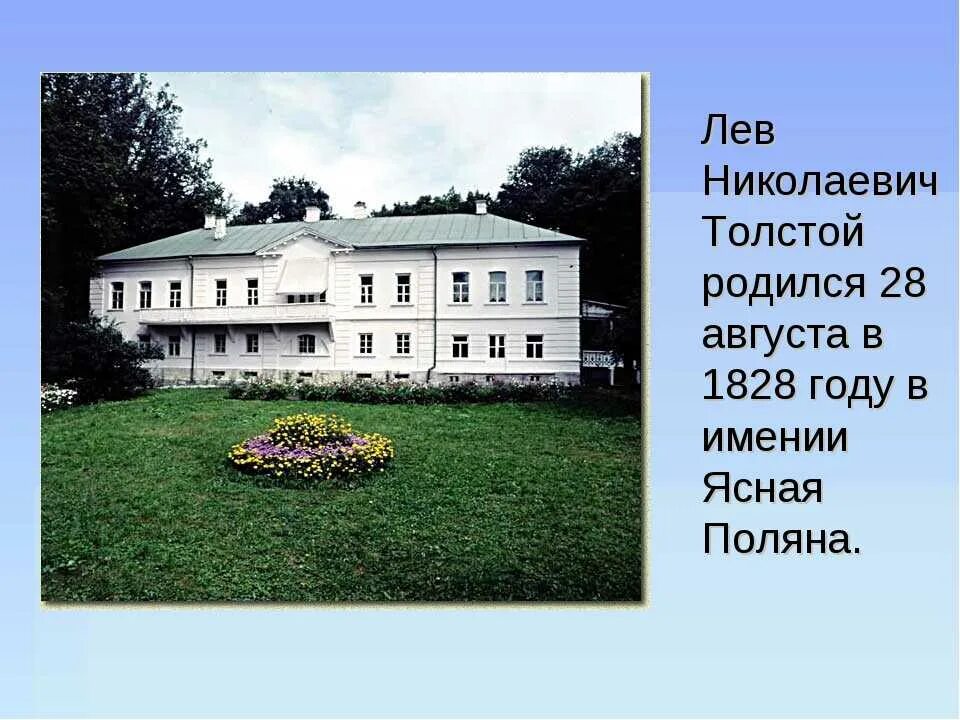 Лев Николаевич Толстой родился 28 августа в 1828 году в имении Ясная Поляна.